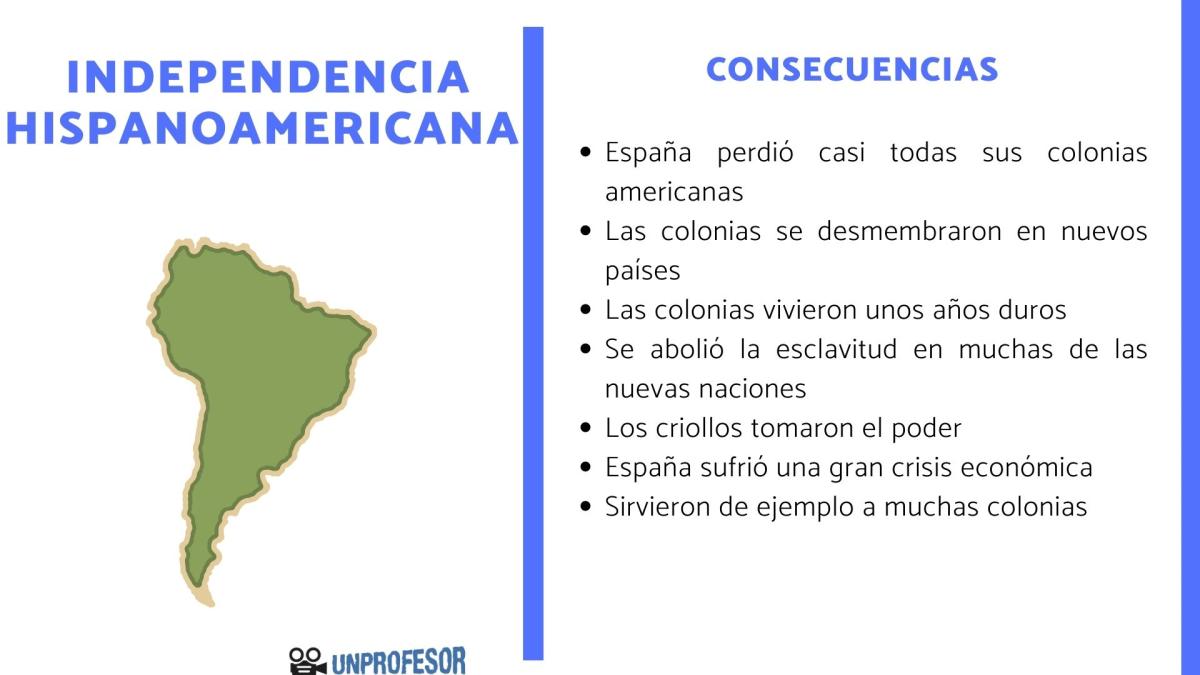 INDEPENDENCIA HISPANOAMERICANA

UNPROFESOR

CONSECUENCIAS

- España perdió casi todas sus colonias americanas
- Las colonias se desmembraron en nuevos países
- Las colonias vivieron unos años duros
- Se abolió la esclavitud en muchas de las nuevas naciones
- Los criollos tomaron el poder
- España sufrió una gran crisis económica
- Sirvieron de ejemplo a muchas colonias